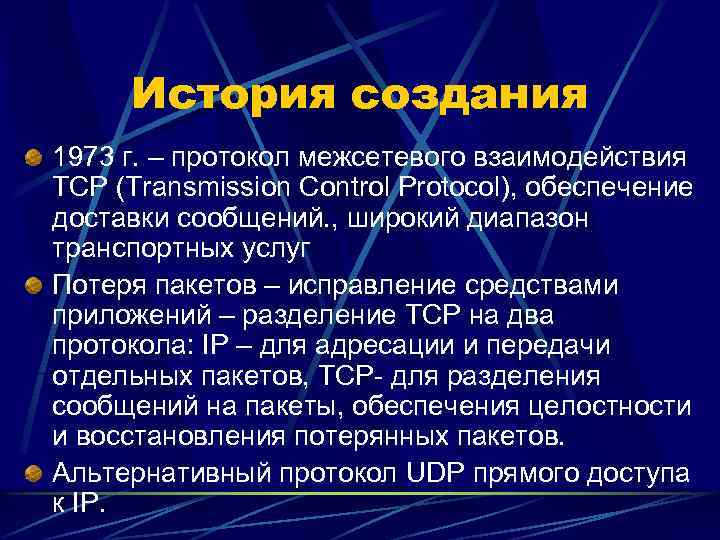 История создания

1973 г. – протокол межсетевого взаимодействия TCP (Transmission Control Protocol), обеспечение доставки сообщений., широкий диапазон транспортных услуг

Потеря пакетов – исправление средствами приложений – разделение TCP на два протокола: IP – для адресации и передачи отдельных пакетов, TCP- для разделения сообщений на пакеты, обеспечения целостности и восстановления потерянных пакетов.

Альтернативный протокол UDP прямого доступа к IP.